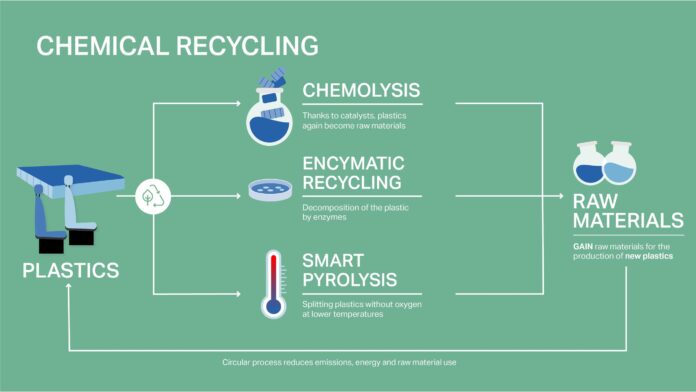 CHEMICAL RECYCLING

PLASTICS

CHEMOLYSIS

Thanks to catalysts, plastics again become raw materials

ENCYMATIC RECYCLING

Decomposition of the plastic by enzymes

SMART PYROLYSIS

Splitting plastics without oxygen at lower temperatures

RAW MATERIALS

GAIN raw materials for the production of new plastics

Circular process reduces emissions, energy and raw material use